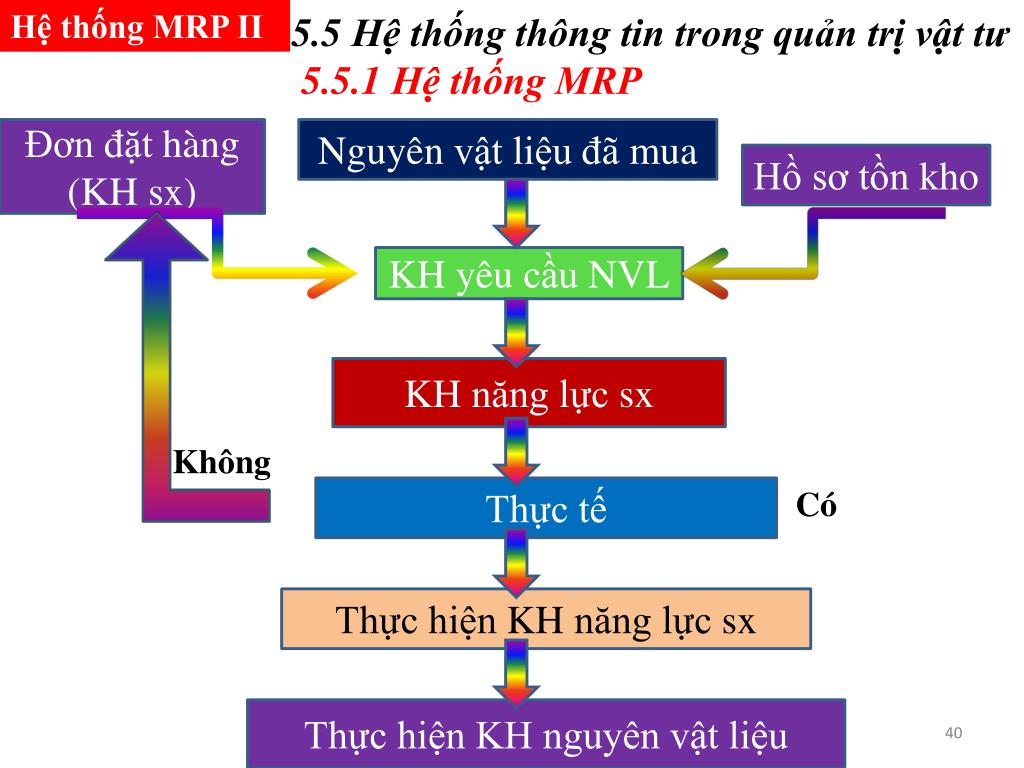 Hệ thống MRP II

5.5 Hệ thống thông tin trong quản trị vật tư

5.5.1 Hệ thống MRP

Đơn đặt hàng (KH sx)

Nguyên vật liệu đã mua

Hồ sơ tồn kho

KH yêu cầu NVL

KH năng lực sx

Không

Thực tế

Có

Thực hiện KH năng lực sx

Thực hiện KH nguyên vật liệu

40